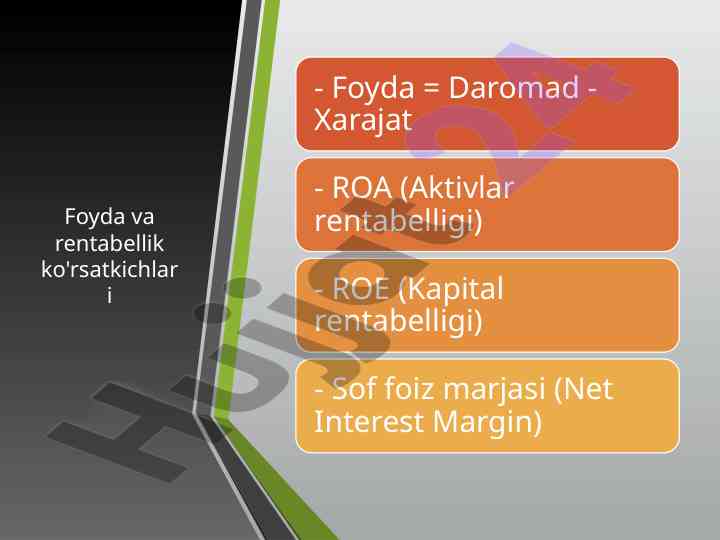 Foyda va rentabellik ko'rsatkichlar i

- Foyda = Daromad - Xarajat

- ROA (Aktivlar rentabelligi)

- ROE (Kapital rentabelligi)

- Sof foiz marjasi (Net Interest Margin)

Hujjat24